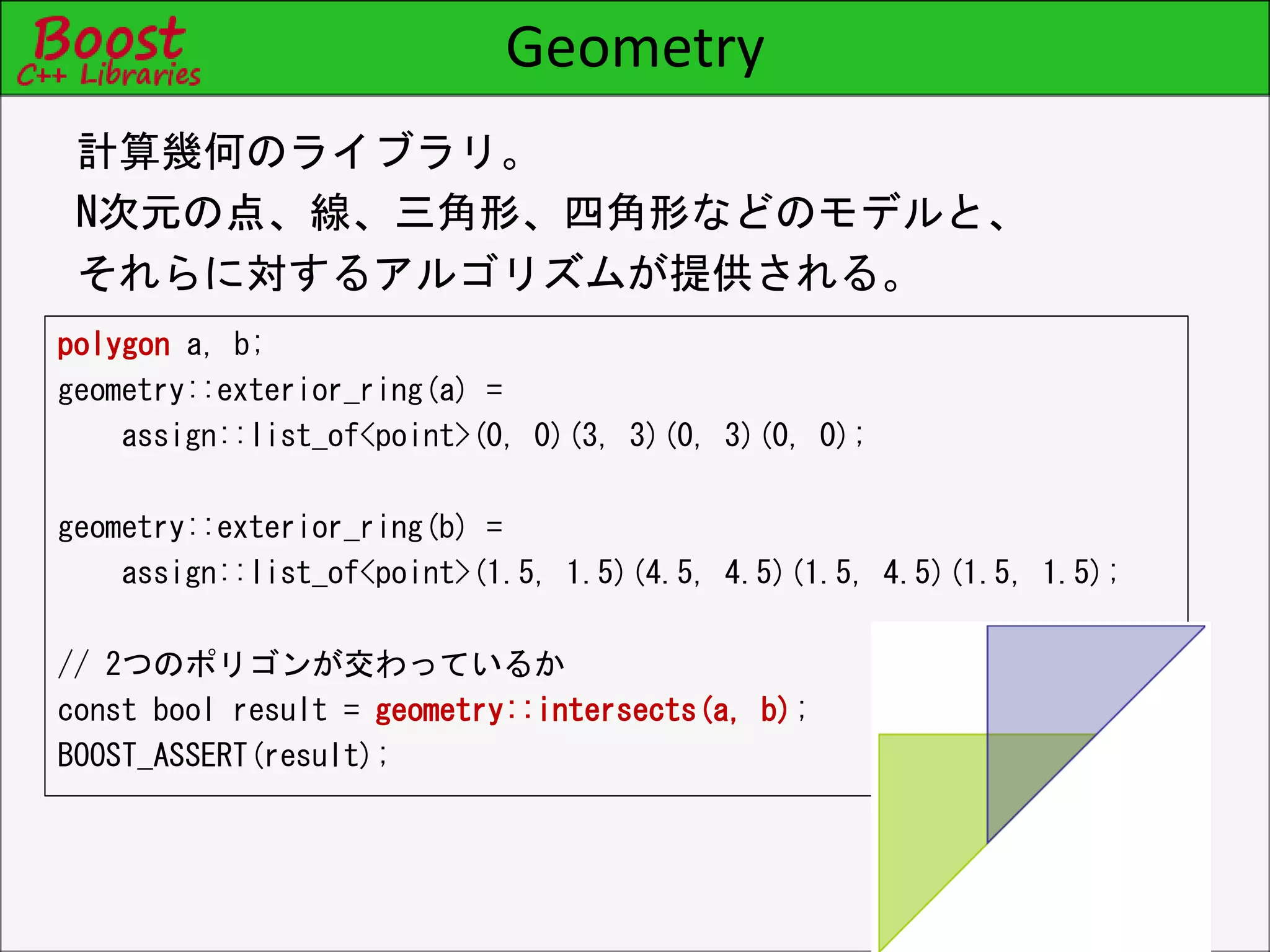 Boost
C++ Libraries

Geometry

計算幾何のライブラリ。
N次元の点、線、三角形、四角形などのモデルと、
それらに対するアルゴリズムが提供される。

polygon a, b;
geometry::exterior_ring(a) =
    assign::list_of<point>(0, 0)(3, 3)(0, 3)(0, 0);

geometry::exterior_ring(b) =
    assign::list_of<point>(1.5, 1.5)(4.5, 4.5)(1.5, 4.5)(1.5, 1.5);

// 2つのポリゴンが交わっているか
const bool result = geometry::intersects(a, b);
BOOST_ASSERT(result);